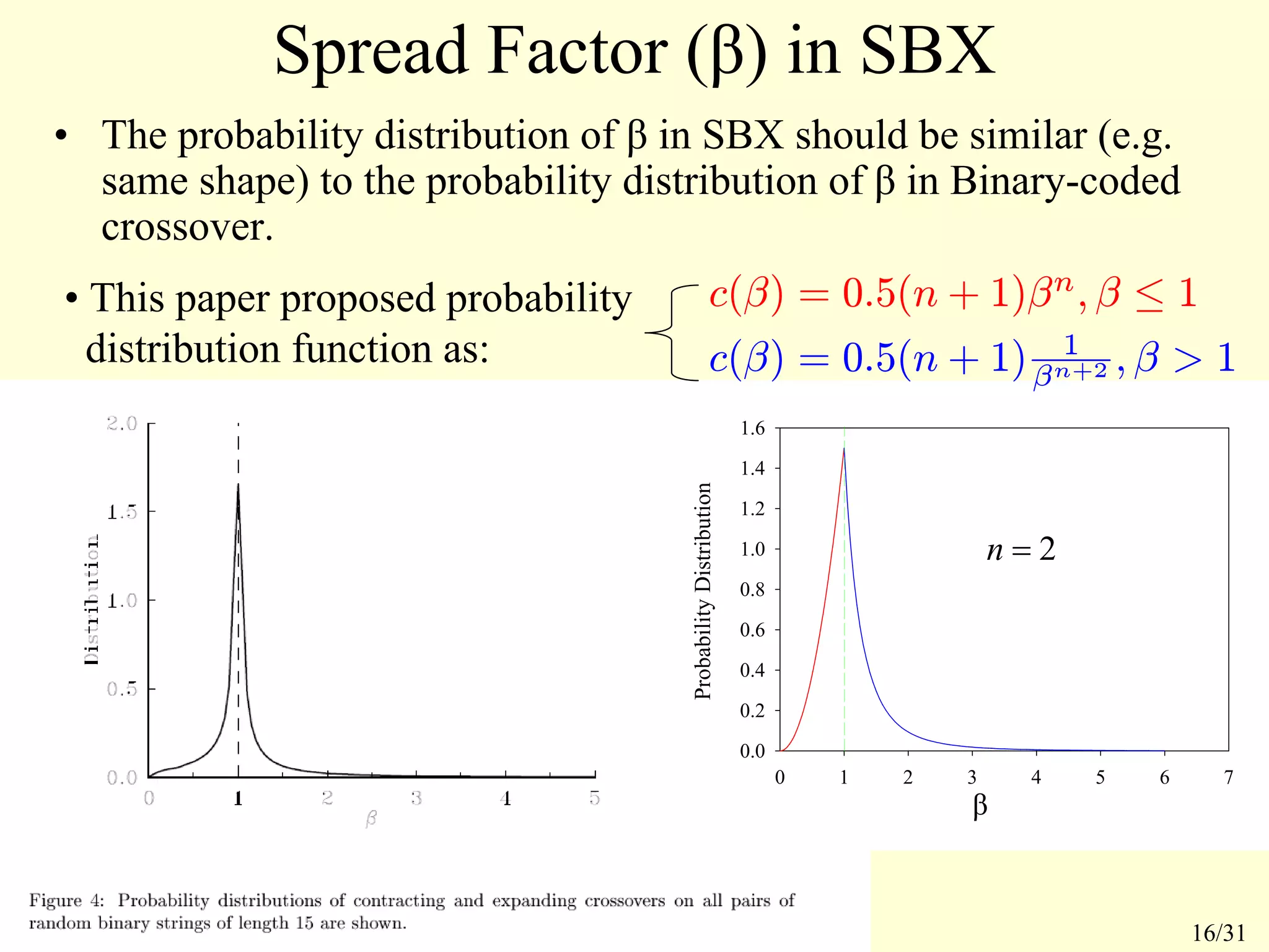 Spread Factor (β) in SBX

• The probability distribution of β in SBX should be similar (e.g. same shape) to the probability distribution of β in Binary-coded crossover.

• This paper proposed probability distribution function as:

$c(\beta) = 0.5(n+1)\beta^n, \beta \leq 1$
$c(\beta) = 0.5(n+1)\frac{1}{\beta^{n+2}}, \beta > 1$

2.0
1.5
1.0
0.5
0.0
Distribution
0
1
2
3
4
5
$\beta$

1.6
1.4
1.2
1.0
0.8
0.6
0.4
0.2
0.0
Probability Distribution
$n = 2$
0
1
2
3
4
5
6
7
β

Figure 4: Probability distributions of contracting and expanding crossovers on all pairs of random binary strings of length 15 are shown.

16/31